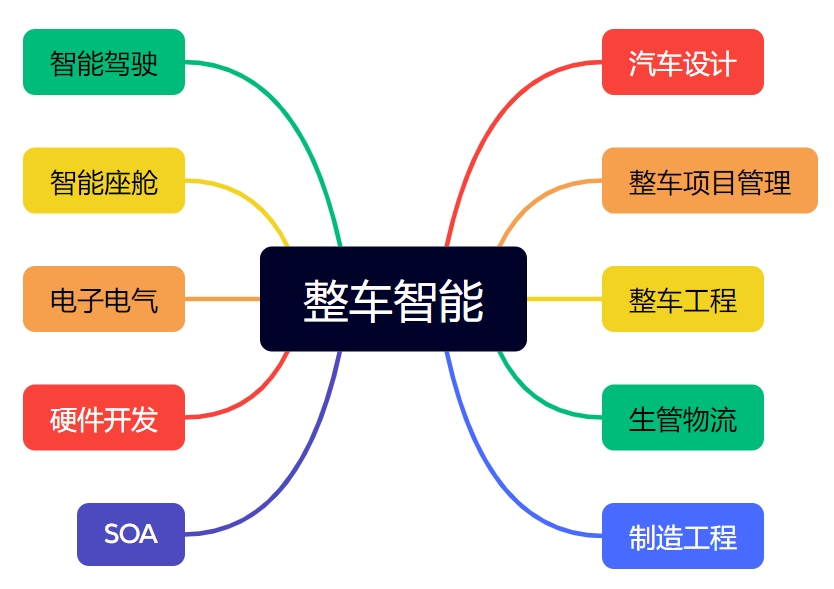 整车智能

智能驾驶

智能座舱

电子电气

硬件开发

SOA

汽车设计

整车项目管理

整车工程

生管物流

制造工程